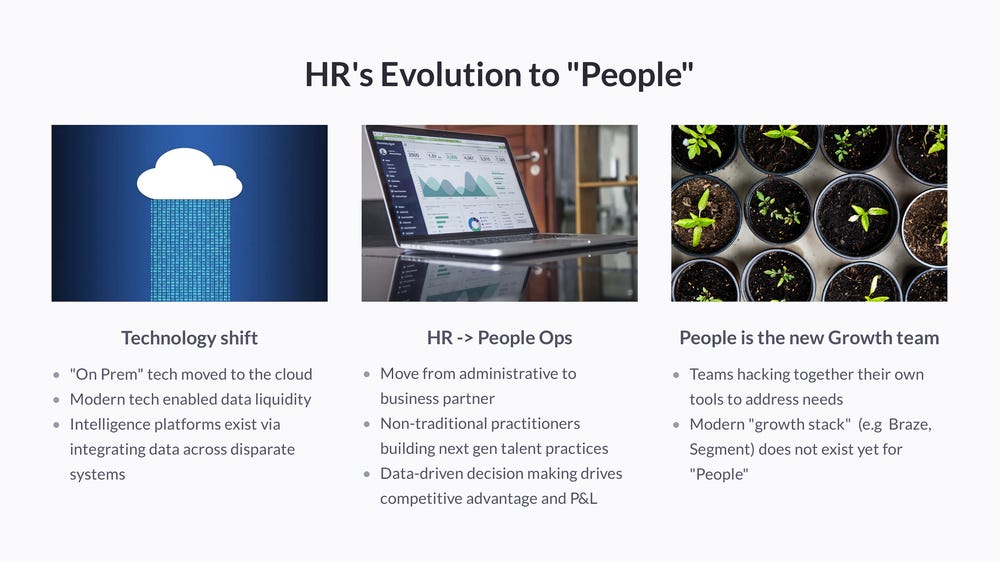 HR's Evolution to "People"

Technology shift

- "On Prem" tech moved to the cloud
- Modern tech enabled data liquidity
- Intelligence platforms exist via integrating data across disparate systems

HR -> People Ops

- Move from administrative to business partner
- Non-traditional practitioners building next gen talent practices
- Data-driven decision making drives competitive advantage and P&L

People is the new Growth team

- Teams hacking together their own tools to address needs
- Modern "growth stack" (e.g Braze, Segment) does not exist yet for "People"